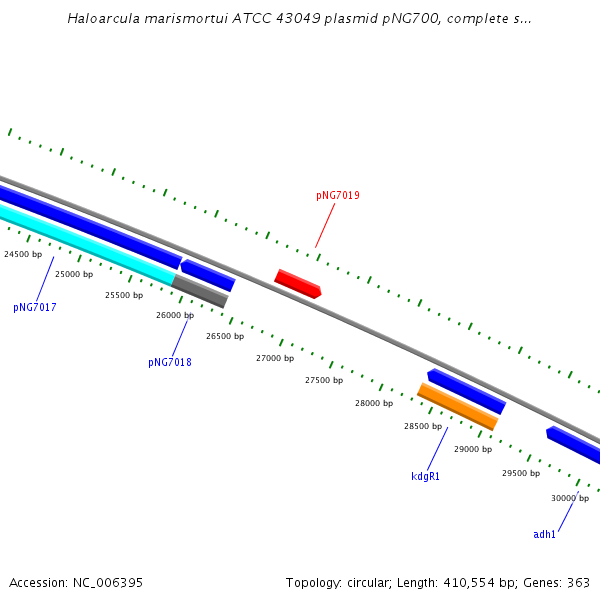 Haloarcula marismortui ATCC 43049 plasmid pNG700, complete s...

pNG7019

24500 bp

25000 bp

25500 bp

pNG7017

26000 bp

26500 bp

pNG7018

27000 bp

27500 bp

28000 bp

28500 bp

29000 bp

kdgR1

29500 bp

30000 bp

adh1

Accession: NC_006395

Topology: circular; Length: 410,554 bp; Genes: 363